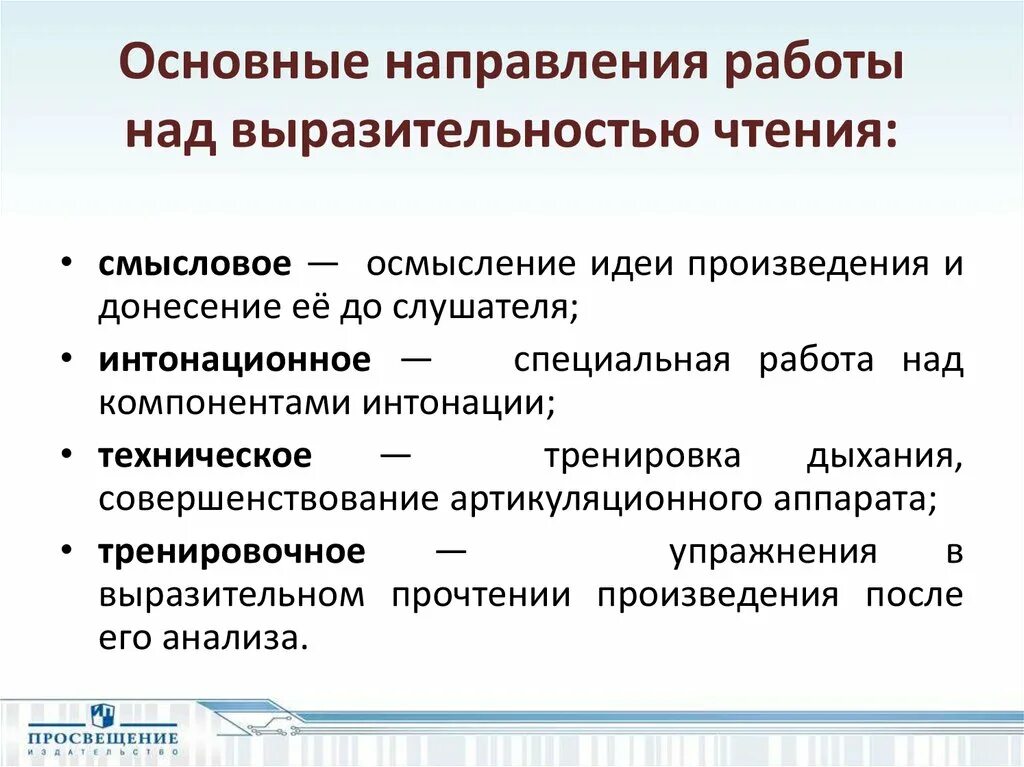 Основные направления работы над выразительностью чтения:

• смысловое — осмысление идеи произведения и донесение её до слушателя;
• интонационное — специальная работа над компонентами интонации;
• техническое — тренировка дыхания, совершенствование артикуляционного аппарата;
• тренировочное — упражнения в выразительном прочтении произведения после его анализа.

ПРОСВЕЩЕНИЕ
ИЗДАТЕЛЬСТВО